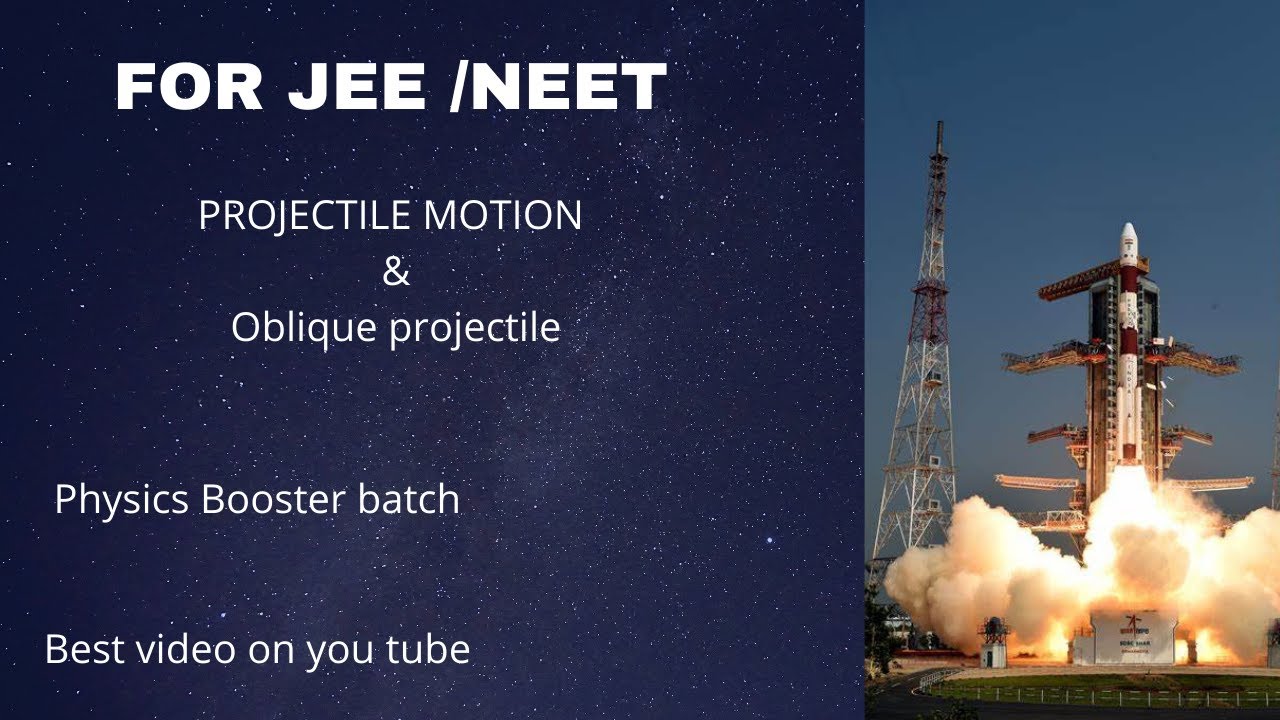 FOR JEE /NEET

PROJECTILE MOTION
&
Oblique projectile

Physics Booster batch

Best video on you tube